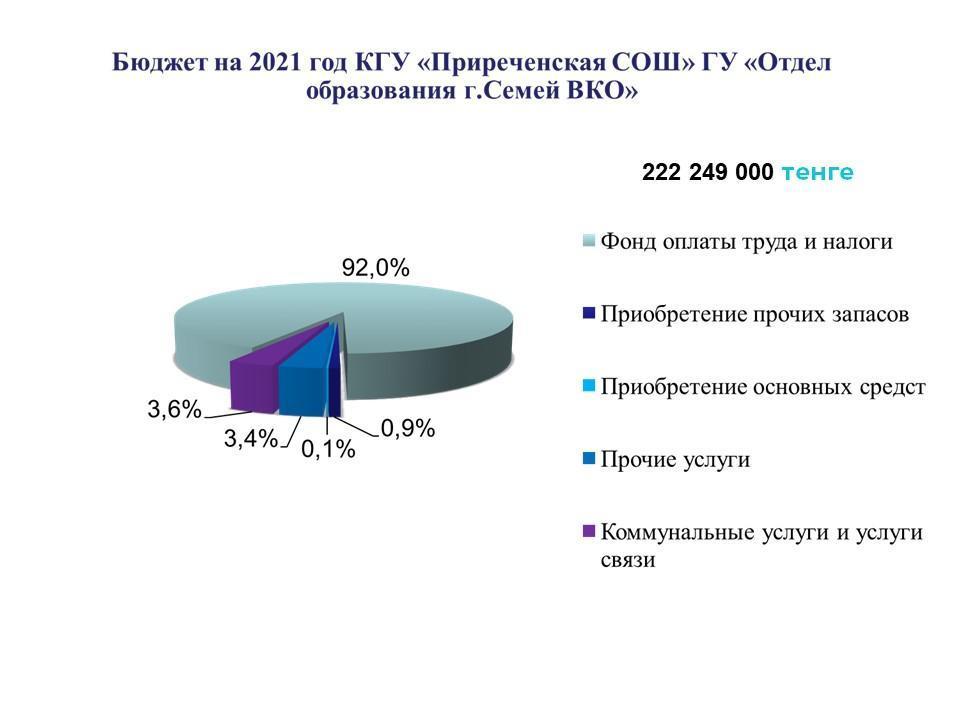 Бюджет на 2021 год КГУ «Приреченская СОШ» ГУ «Отдел образования г.Семей ВКО»

222 249 000 тенге

92,0%

3,6%

3,4%

0,1%

0,9%

Фонд оплаты труда и налоги

Приобретение прочих запасов

Приобретение основных средст

Прочие услуги

Коммунальные услуги и услуги связи